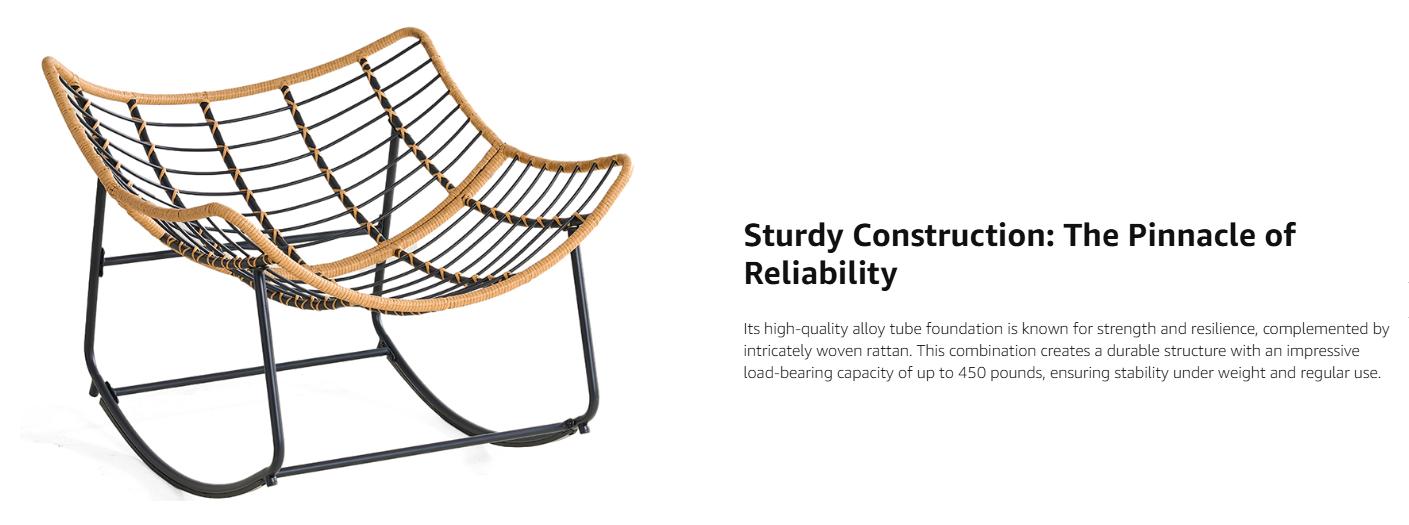 Sturdy Construction: The Pinnacle of Reliability

Its high-quality alloy tube foundation is known for strength and resilience, complemented by intricately woven rattan. This combination creates a durable structure with an impressive load-bearing capacity of up to 450 pounds, ensuring stability under weight and regular use.